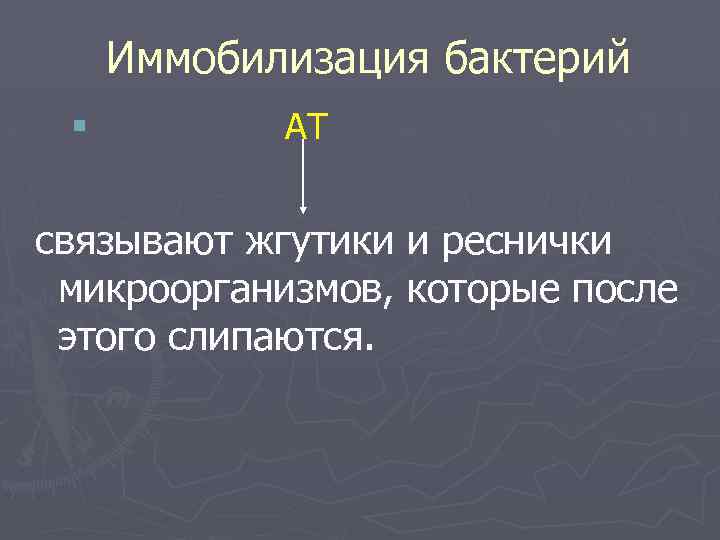 Иммобилизация бактерий

АТ

связывают жгутики и реснички микроорганизмов, которые после этого слипаются.